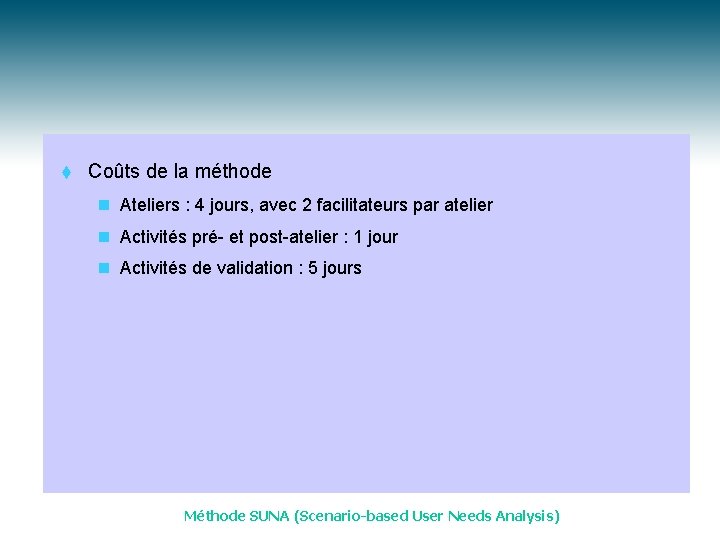 Coûts de la méthode

Ateliers : 4 jours, avec 2 facilitateurs par atelier

Activités pré- et post-atelier : 1 jour

Activités de validation : 5 jours

Méthode SUNA (Scenario-based User Needs Analysis)